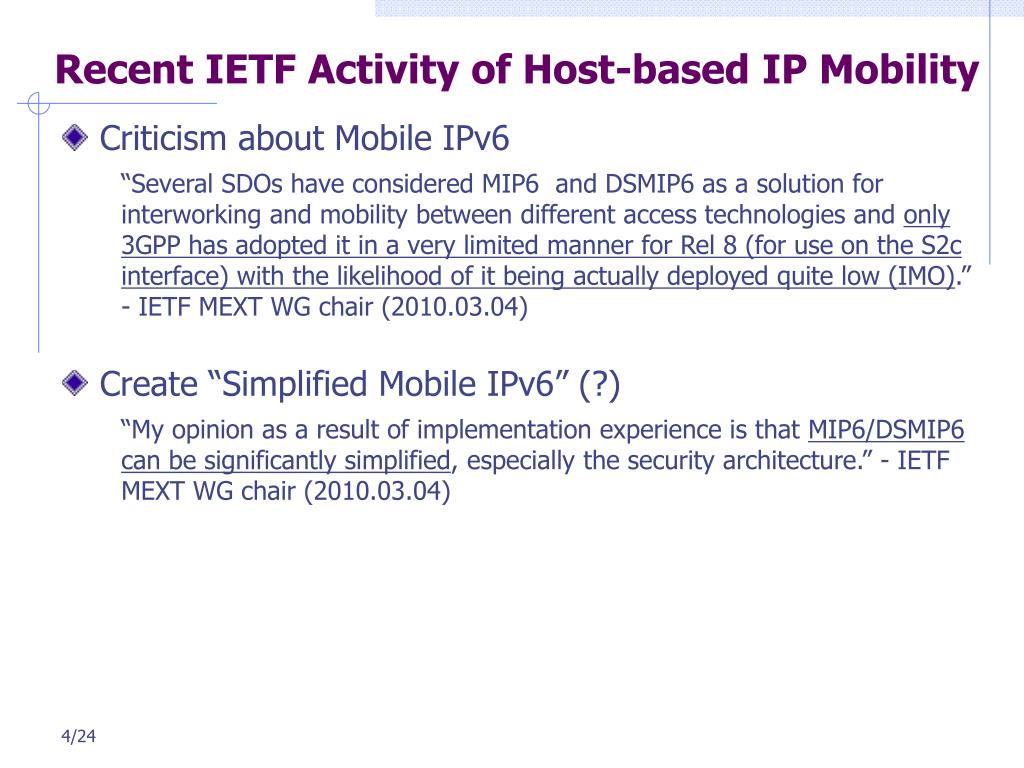 Recent IETF Activity of Host-based IP Mobility

Criticism about Mobile IPv6

“Several SDOs have considered MIP6  and DSMIP6 as a solution for interworking and mobility between different access technologies and only 3GPP has adopted it in a very limited manner for Rel 8 (for use on the S2c interface) with the likelihood of it being actually deployed quite low (IMO).” - IETF MEXT WG chair (2010.03.04)

Create “Simplified Mobile IPv6” (?)

“My opinion as a result of implementation experience is that MIP6/DSMIP6 can be significantly simplified, especially the security architecture.” - IETF MEXT WG chair (2010.03.04)

4/24